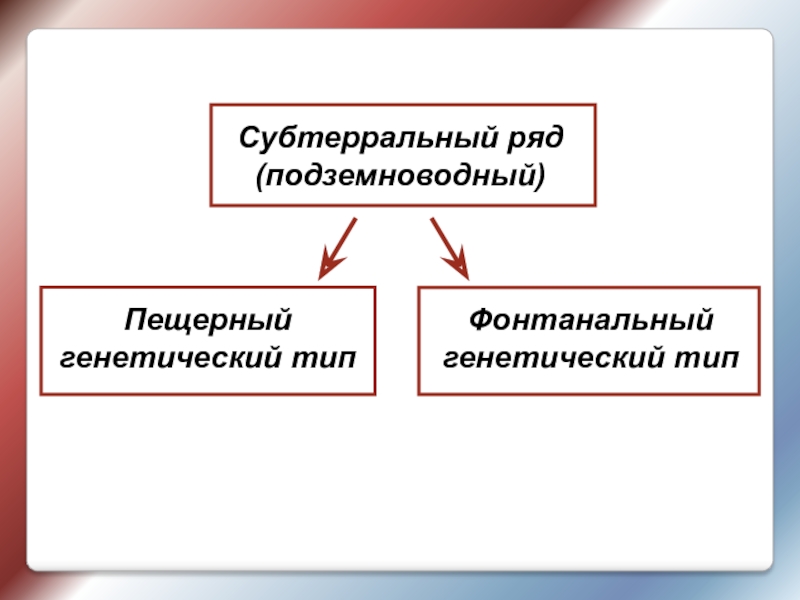 Субтерральный ряд (подземноводный)

Пещерный генетический тип

Фонтанальный генетический тип